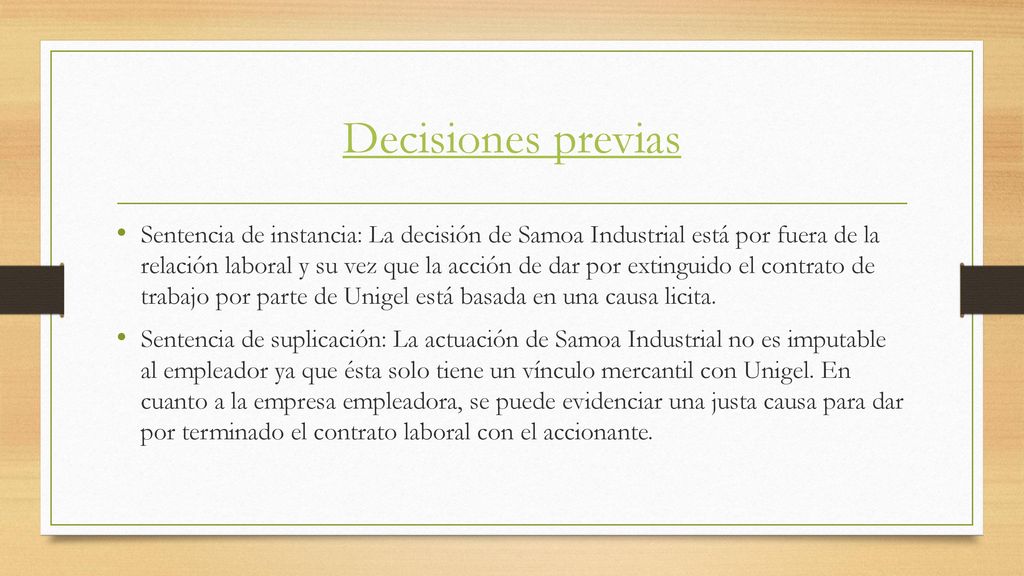 Decisiones previas

• Sentencia de instancia: La decisión de Samoa Industrial está por fuera de la relación laboral y su vez que la acción de dar por extinguido el contrato de trabajo por parte de Unigel está basada en una causa licita.

• Sentencia de suplicación: La actuación de Samoa Industrial no es imputable al empleador ya que ésta solo tiene un vínculo mercantil con Unigel. En cuanto a la empresa empleadora, se puede evidenciar una justa causa para dar por terminado el contrato laboral con el accionante.